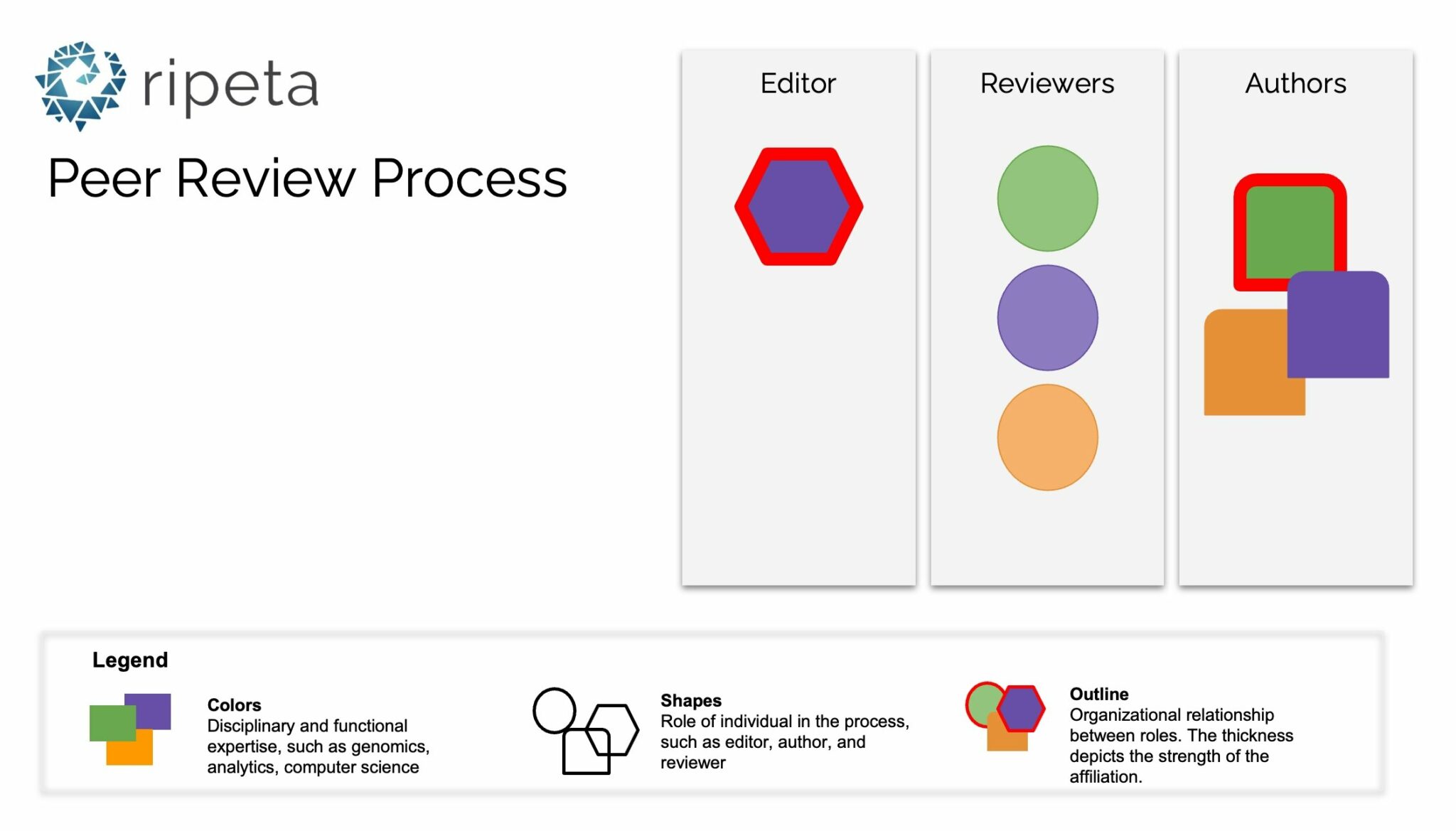 ripeta

Peer Review Process

Editor

Reviewers

Authors

Legend

Colors
Disciplinary and functional expertise, such as genomics, analytics, computer science

Shapes
Role of individual in the process, such as editor, author, and reviewer

Outline
Organizational relationship between roles. The thickness depicts the strength of the affiliation.